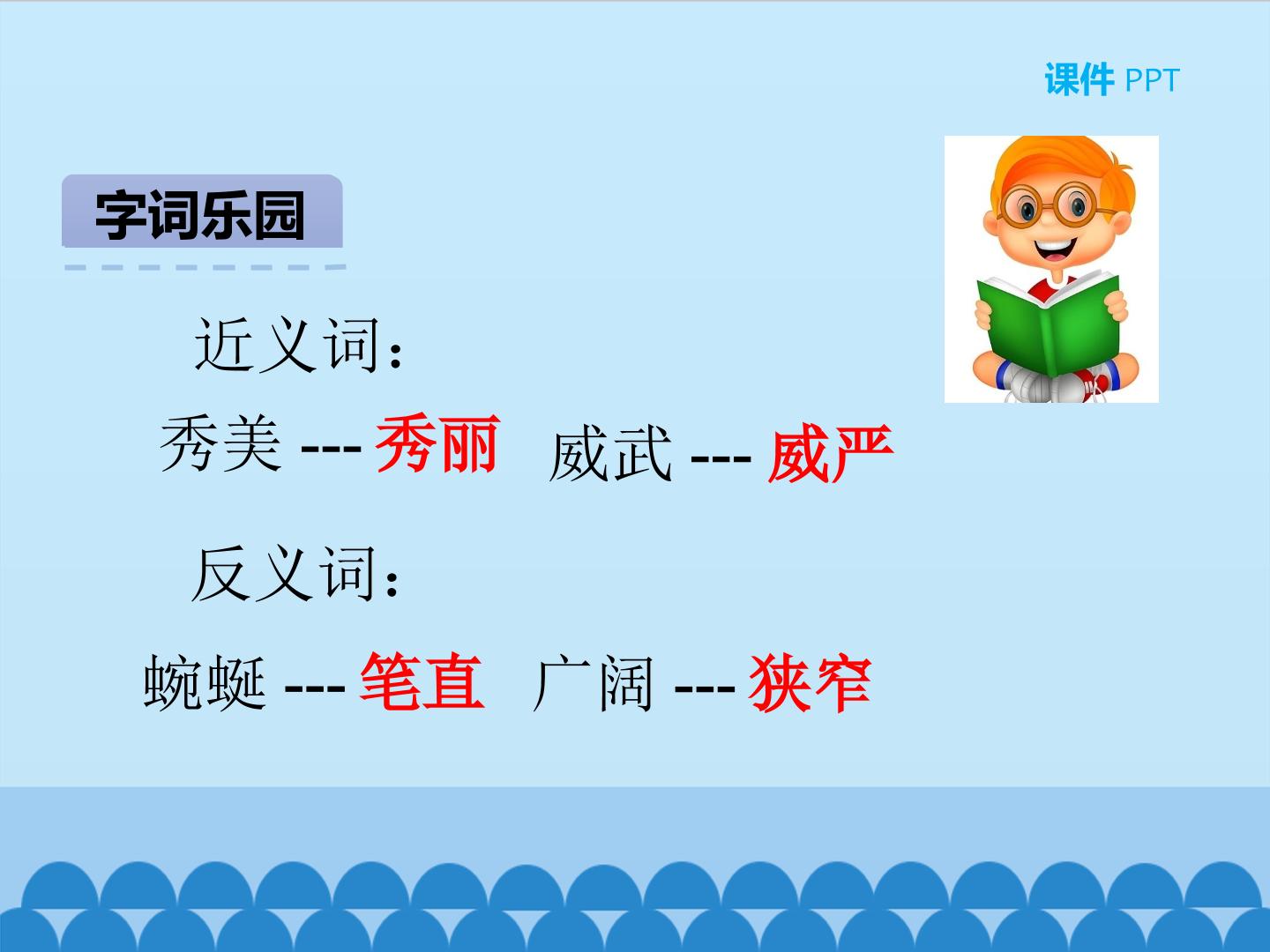 课件PPT

字词乐园

近义词：

秀美 --- 秀丽 威武 --- 威严

反义词：

蜿蜒 --- 笔直 广阔 --- 狭窄